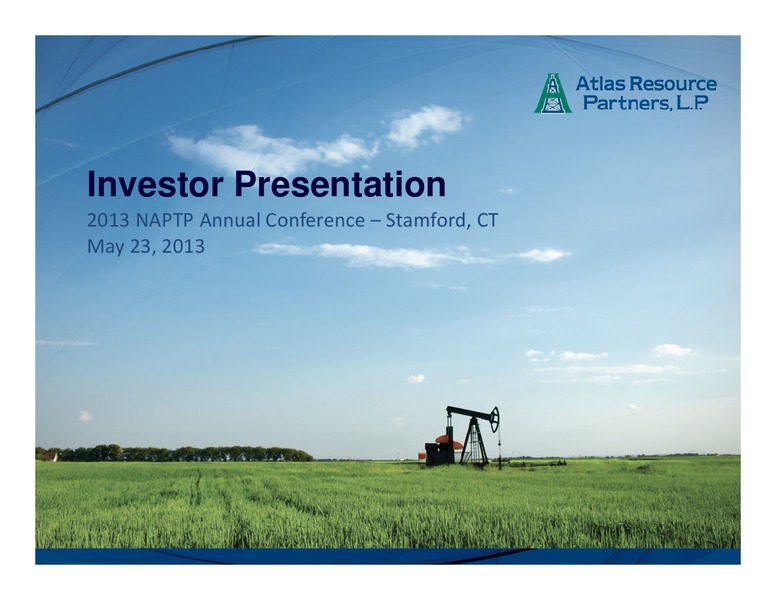 Atlas Resource Partners, L.P.

Investor Presentation

2013 NAPTP Annual Conference – Stamford, CT
May 23, 2013